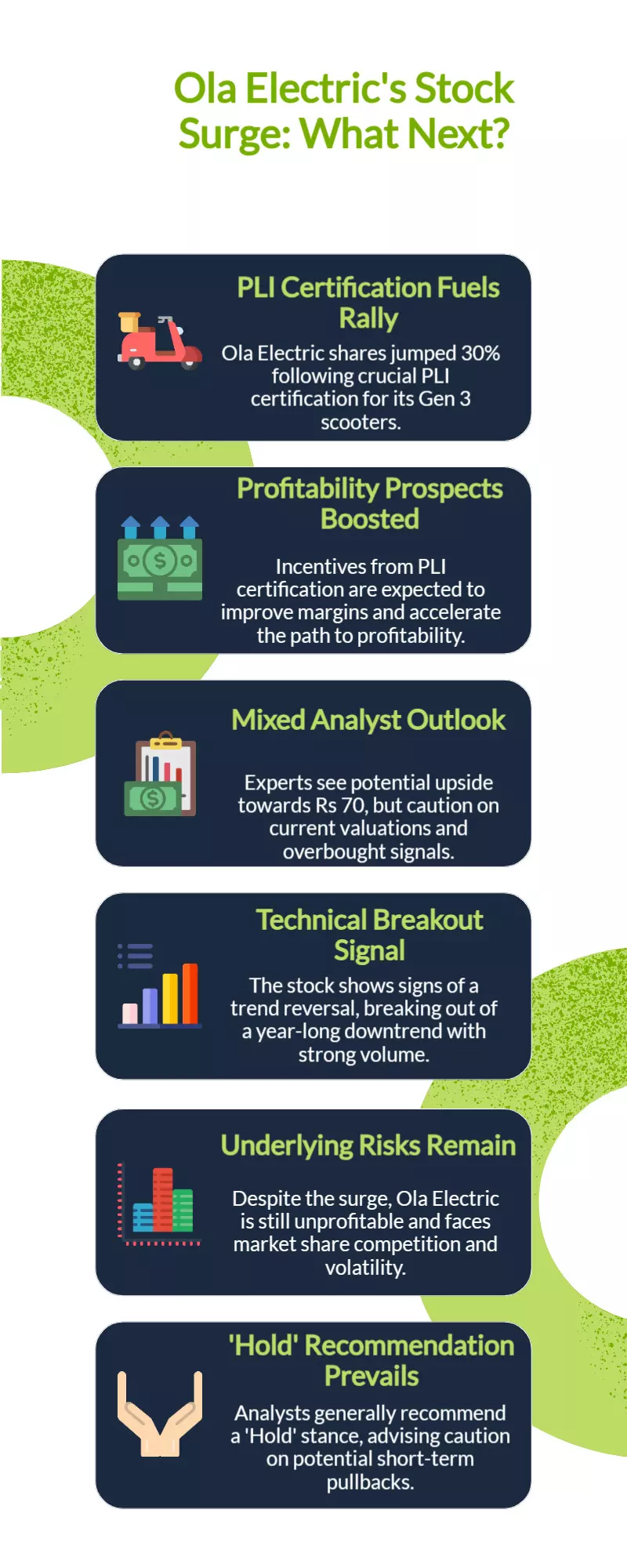 Ola Electric's Stock Surge: What Next?

PLI Certification Fuels Rally

Ola Electric shares jumped 30% following crucial PLI certification for its Gen 3 scooters.

Profitability Prospects Boosted

Incentives from PLI certification are expected to improve margins and accelerate the path to profitability.

Mixed Analyst Outlook

Experts see potential upside towards Rs 70, but caution on current valuations and overbought signals.

Technical Breakout Signal

The stock shows signs of a trend reversal, breaking out of a year-long downtrend with strong volume.

Underlying Risks Remain

Despite the surge, Ola Electric is still unprofitable and faces market share competition and volatility.

'Hold' Recommendation Prevails

Analysts generally recommend a 'Hold' stance, advising caution on potential short-term pullbacks.